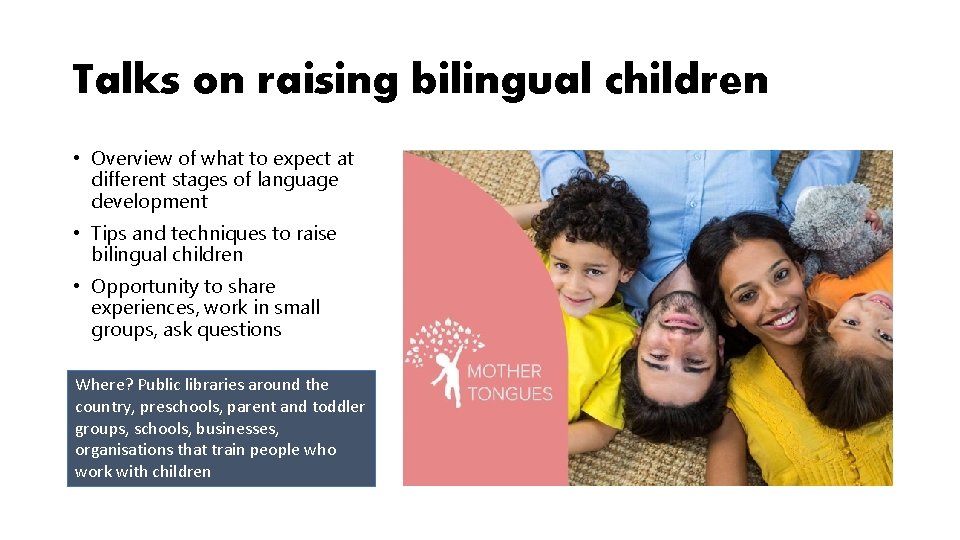 Talks on raising bilingual children

• Overview of what to expect at different stages of language development

• Tips and techniques to raise bilingual children

• Opportunity to share experiences, work in small groups, ask questions

Where? Public libraries around the country, preschools, parent and toddler groups, schools, businesses, organisations that train people who work with children

MOTHER TONGUES